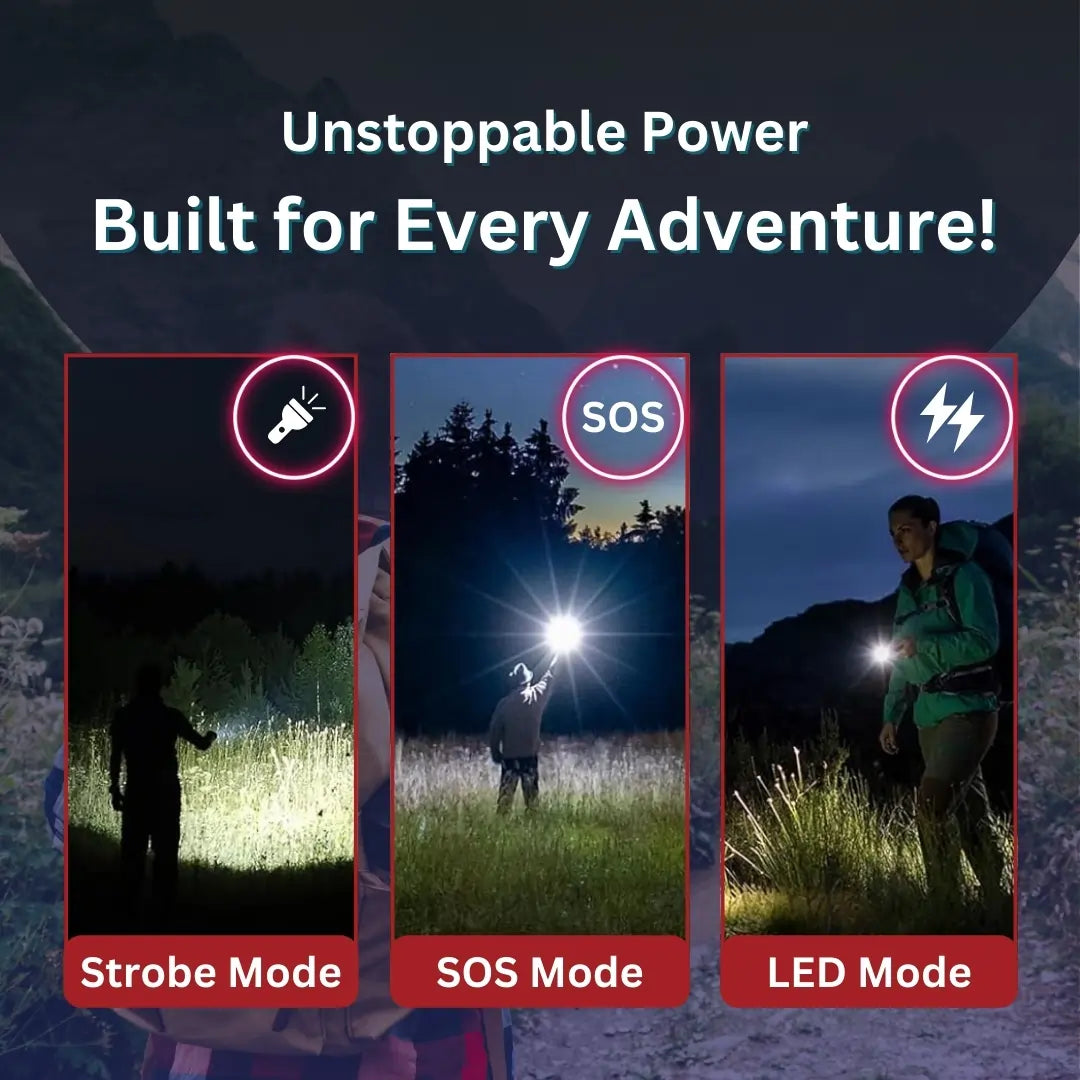 Unstoppable Power
Built for Every Adventure!

SOS

Strobe Mode

SOS Mode

LED Mode